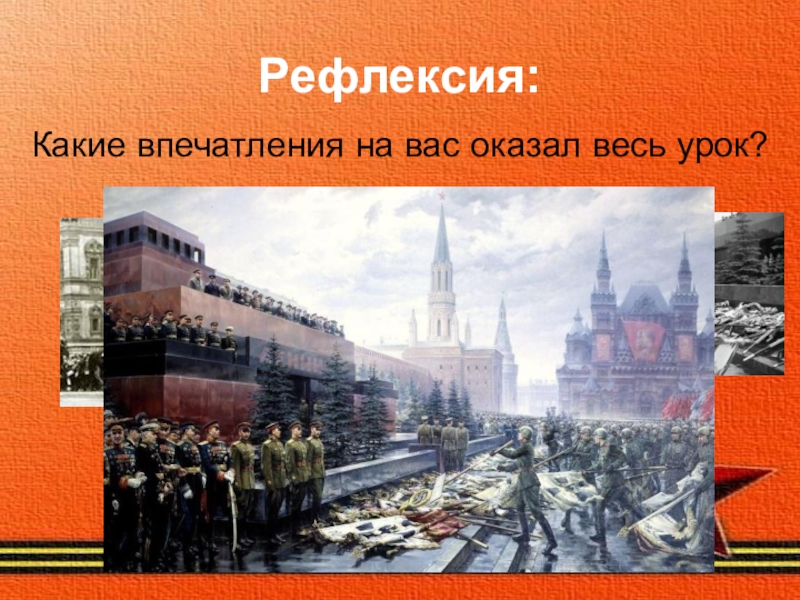 Рефлексия:

Какие впечатления на вас оказал весь урок?